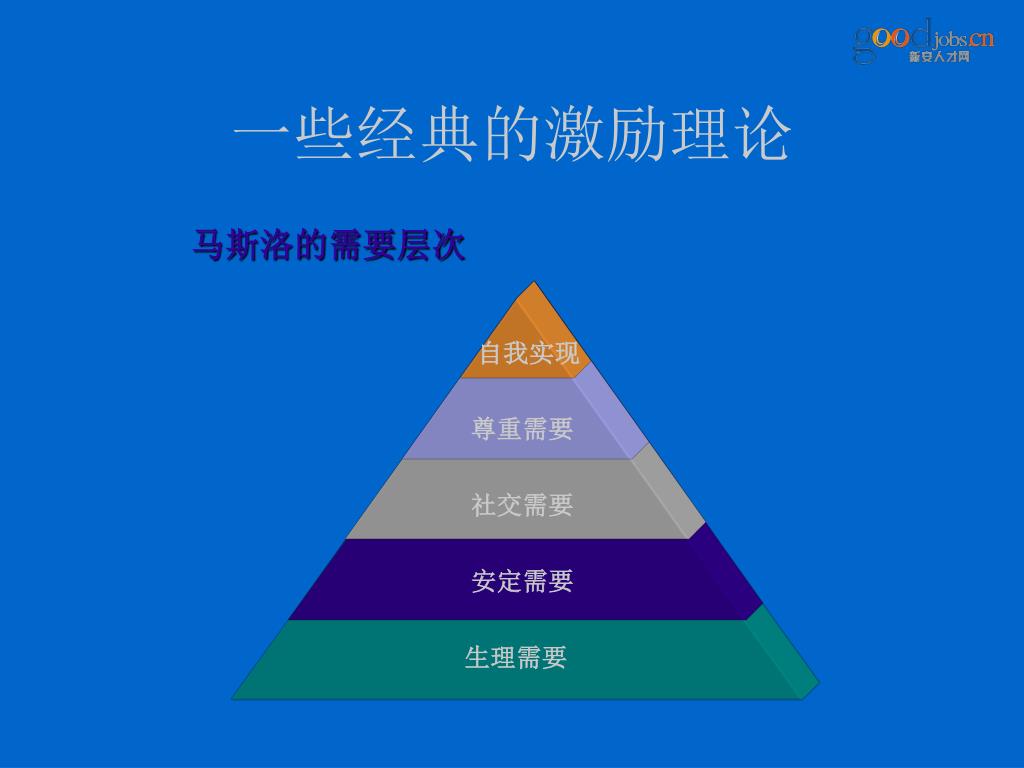 goodjobs.cn
新安人才网

一些经典的激励理论

马斯洛的需要层次

自我实现

尊重需要

社交需要

安定需要

生理需要